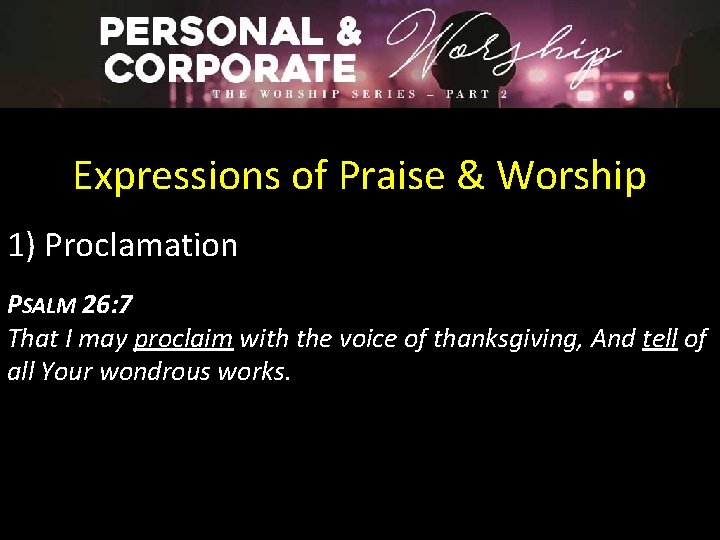 PERSONAL & CORPORATE Worship
THE WORSHIP SERIES – PART 2

Expressions of Praise & Worship

1) Proclamation

PSALM 26:7
That I may proclaim with the voice of thanksgiving, And tell of all Your wondrous works.